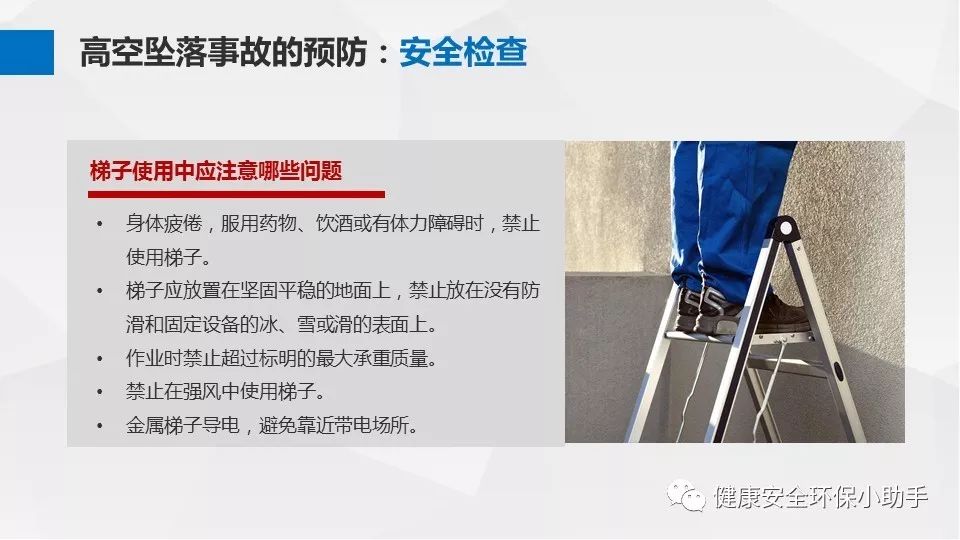 高空坠落事故的预防：安全检查

梯子使用中应注意哪些问题

• 身体疲倦，服用药物、饮酒或有体力障碍时，禁止使用梯子。
• 梯子应放置在坚固平稳的地面上，禁止放在没有防滑和固定设备的冰、雪或滑的表面上。
• 作业时禁止超过标明的最大承重质量。
• 禁止在强风中使用梯子。
• 金属梯子导电，避免靠近带电场所。

健康安全环保小助手